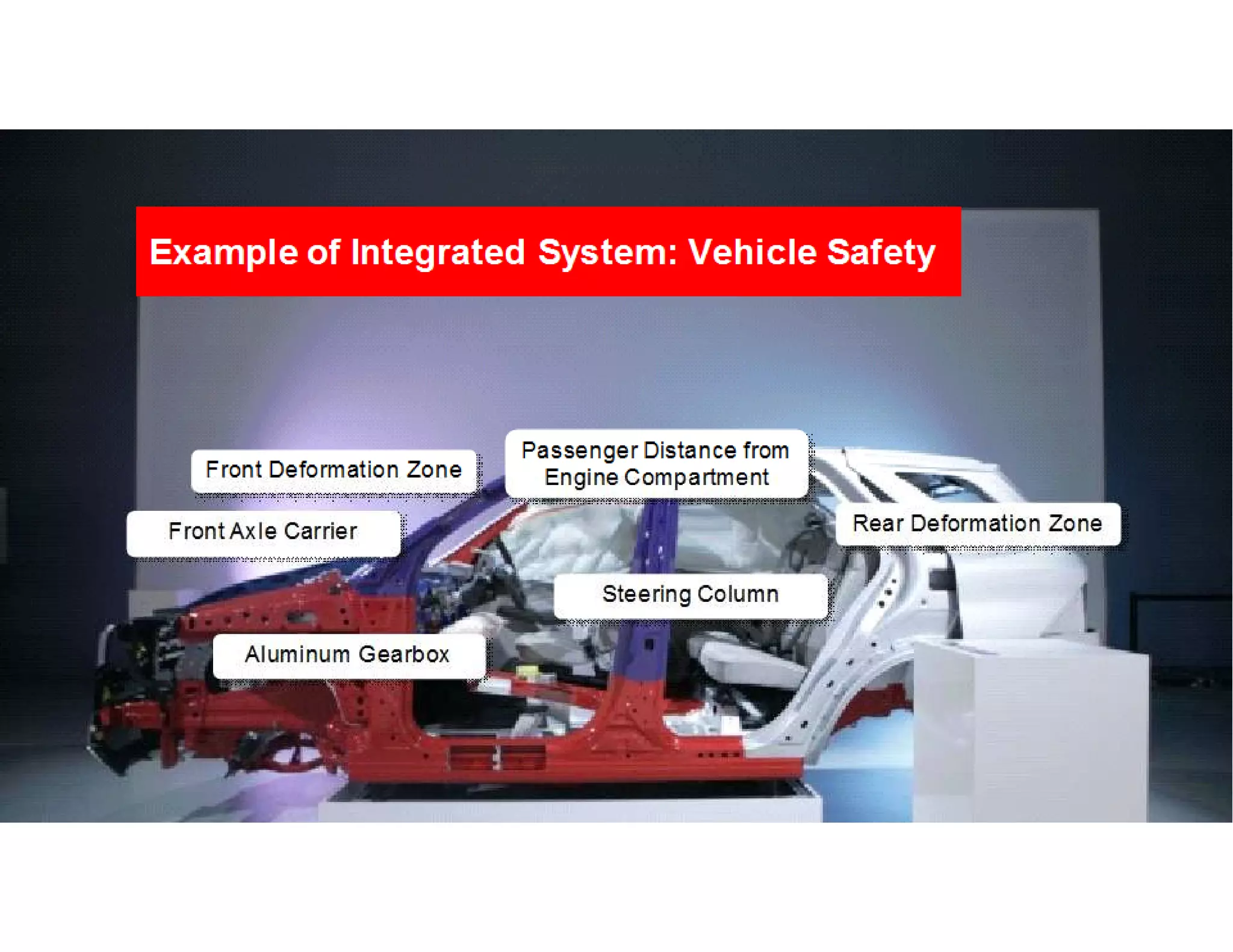 Example of Integrated System: Vehicle Safety

Front Deformation Zone

Passenger Distance from Engine Compartment

Front Axle Carrier

Rear Deformation Zone

Steering Column

Aluminum Gearbox